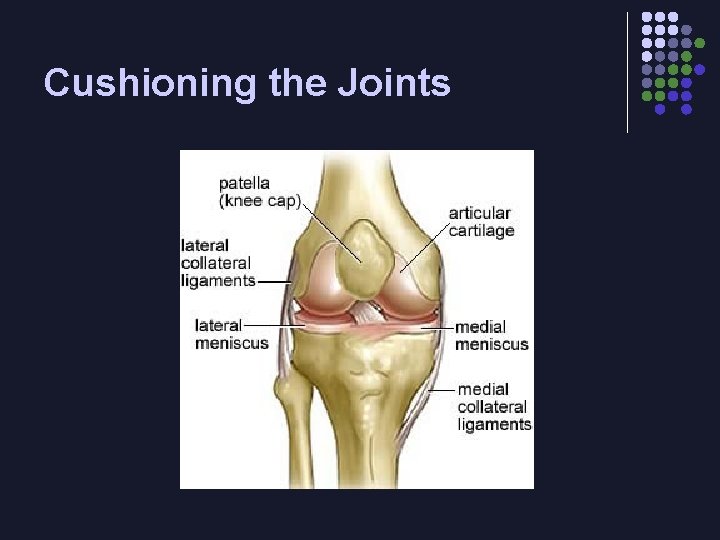 Cushioning the Joints

patella
(knee cap)

articular
cartilage

lateral
collateral
ligaments

lateral
meniscus

medial
meniscus

medial
collateral
ligaments